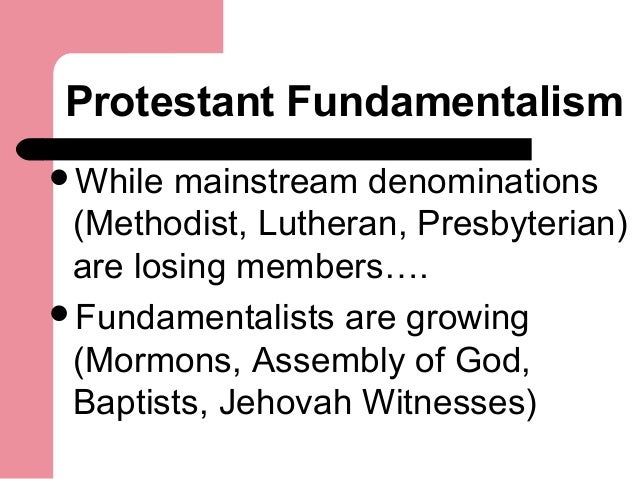 Protestant Fundamentalism

• While mainstream denominations (Methodist, Lutheran, Presbyterian) are losing members….

• Fundamentalists are growing (Mormons, Assembly of God, Baptists, Jehovah Witnesses)